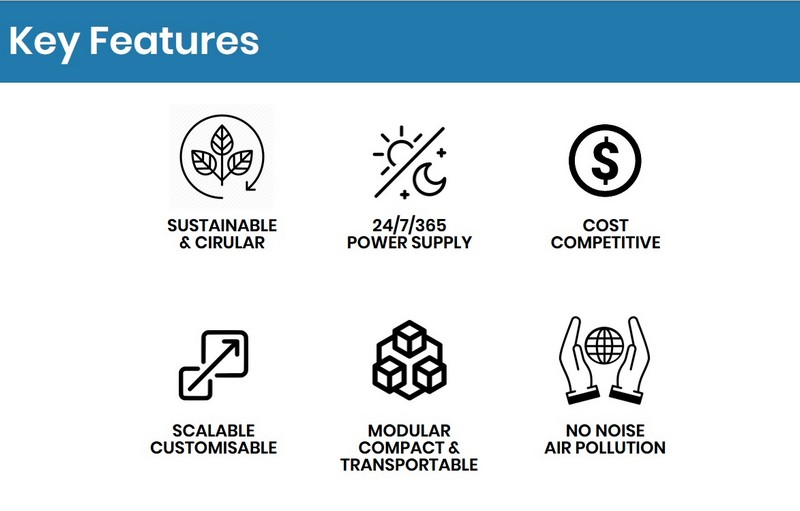 Key Features

SUSTAINABLE & CIRULAR

24/7/365 POWER SUPPLY

COST COMPETITIVE

SCALABLE CUSTOMISABLE

MODULAR COMPACT & TRANSPORTABLE

NO NOISE AIR POLLUTION